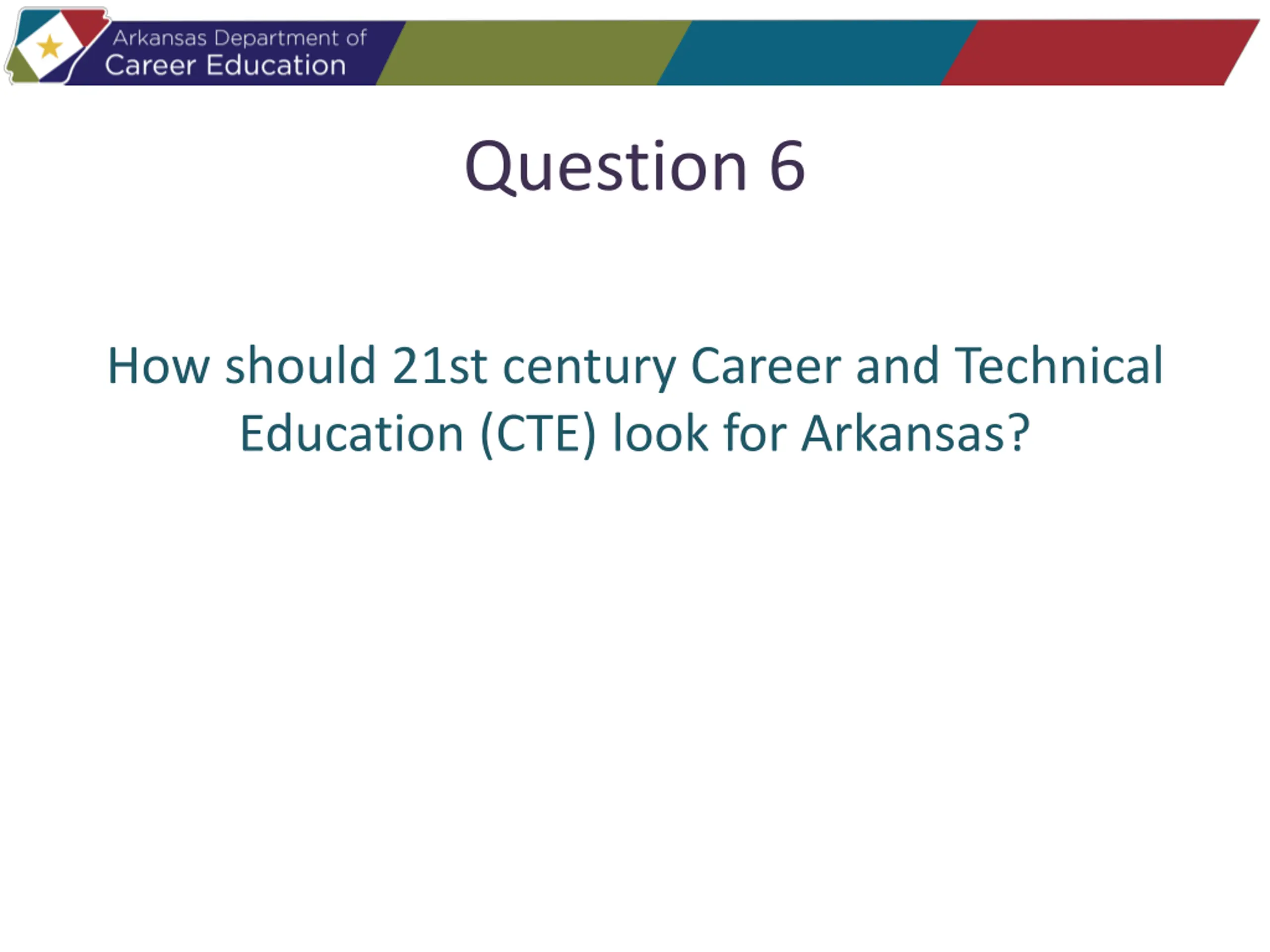 Arkansas Department of
Career Education

Question 6

How should 21st century Career and Technical Education (CTE) look for Arkansas?